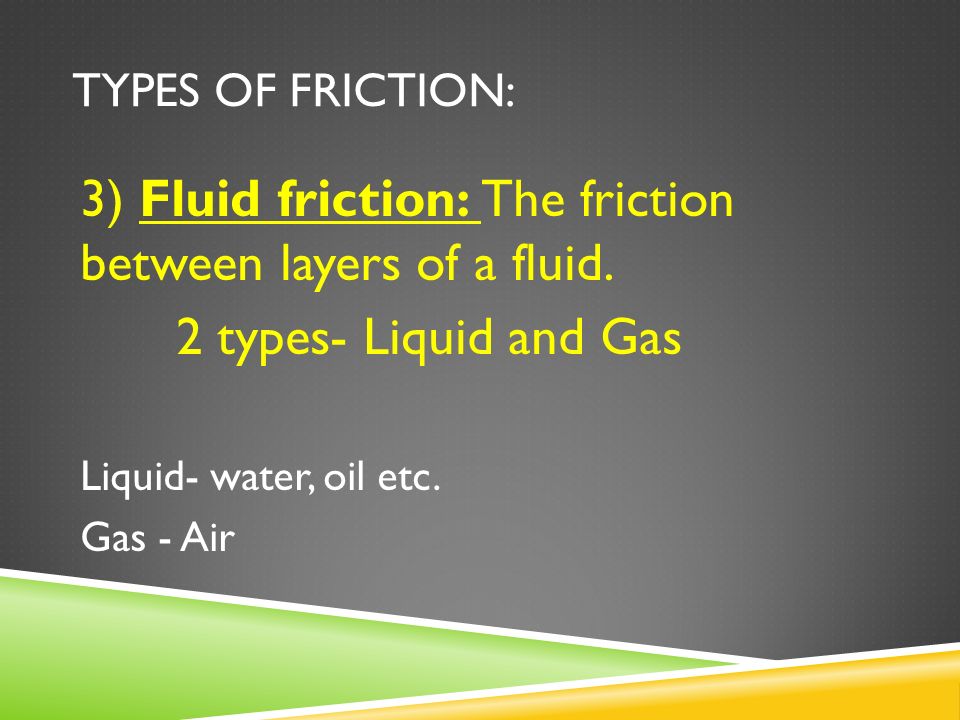 TYPES OF FRICTION:

3) Fluid friction: The friction between layers of a fluid.

2 types- Liquid and Gas

Liquid- water, oil etc.

Gas - Air